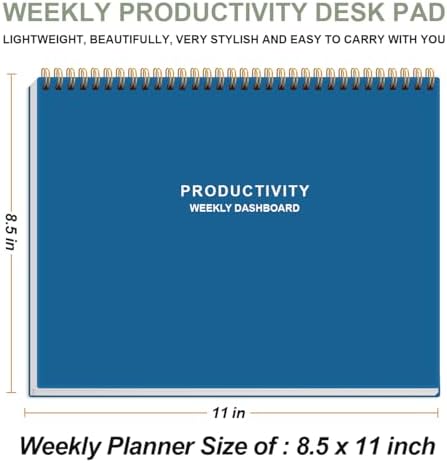 WEEKLY PRODUCTIVITY DESK PAD

LIGHTWEIGHT, BEAUTIFULLY, VERY STYLISH AND EASY TO CARRY WITH YOU

8.5 in

PRODUCTIVITY
WEEKLY DASHBOARD

11 in

Weekly Planner Size of : 8.5 x 11 inch